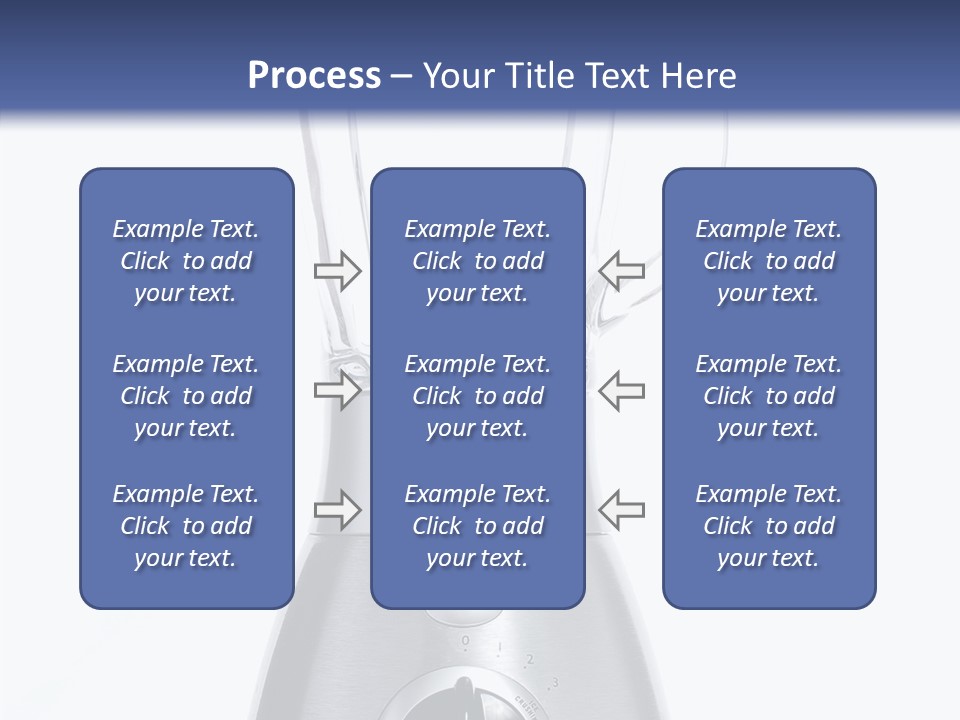 Process – Your Title Text Here

Example Text. Click to add your text.

Example Text. Click to add your text.

Example Text. Click to add your text.

Example Text. Click to add your text.

Example Text. Click to add your text.

Example Text. Click to add your text.

Example Text. Click to add your text.

Example Text. Click to add your text.

Example Text. Click to add your text.

0 1 2 3